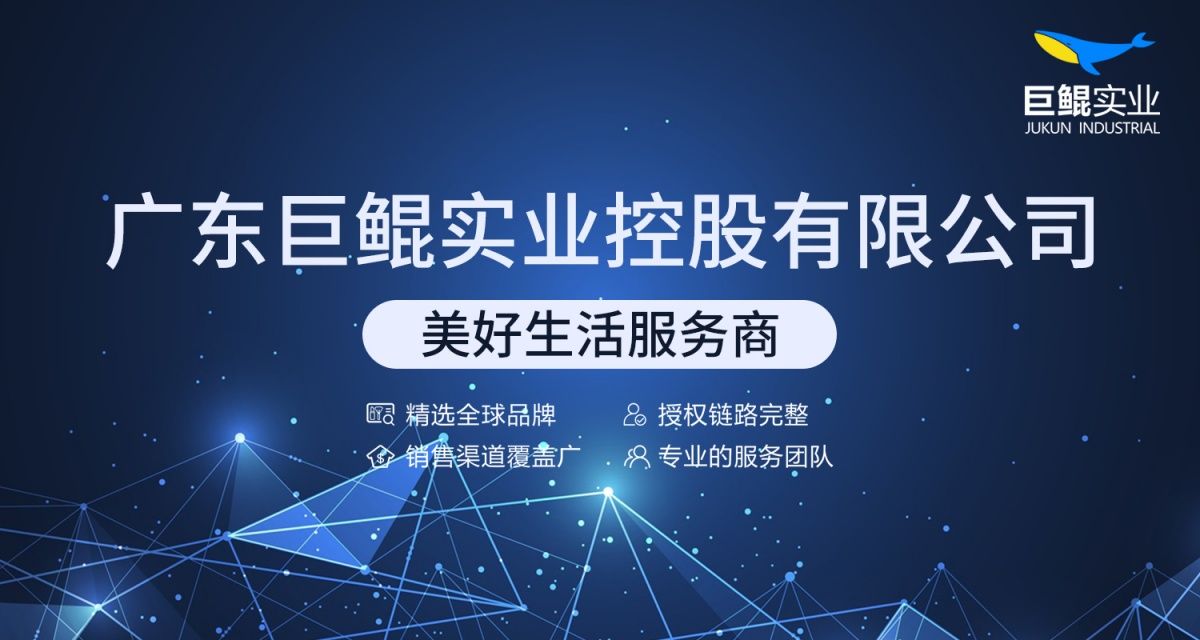 巨鲲实业
JUKUN INDUSTRIAL

广东巨鲲实业控股有限公司

美好生活服务商

精选全球品牌
授权链路完整
销售渠道覆盖广
专业的服务团队